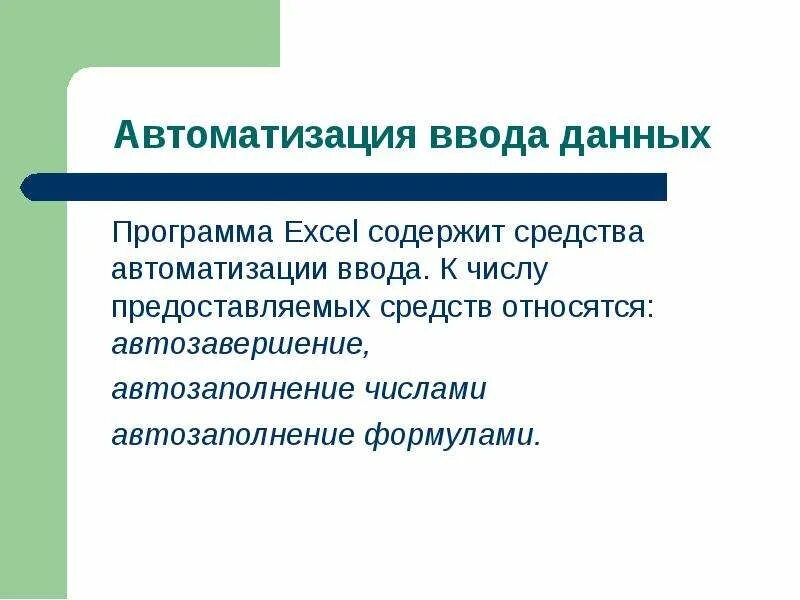 Автоматизация ввода данных

Программа Excel содержит средства автоматизации ввода. К числу предоставляемых средств относятся: автозавершение,

автозаполнение числами

автозаполнение формулами.